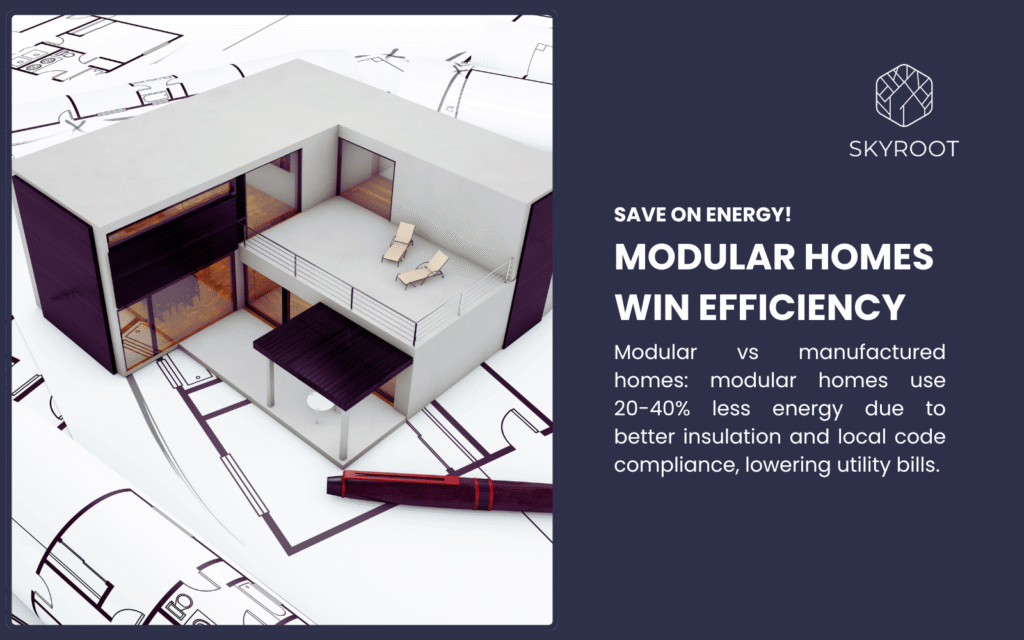 SKYROOT

SAVE ON ENERGY!

MODULAR HOMES WIN EFFICIENCY

Modular vs manufactured homes: modular homes use 20-40% less energy due to better insulation and local code compliance, lowering utility bills.